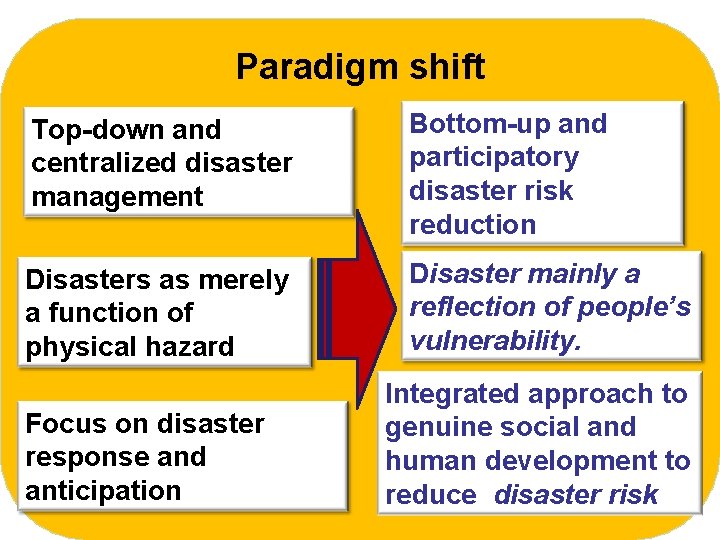 Paradigm shift

Top-down and centralized disaster management

Disasters as merely a function of physical hazard

Focus on disaster response and anticipation

Bottom-up and participatory disaster risk reduction

Disaster mainly a reflection of people's vulnerability.

Integrated approach to genuine social and human development to reduce disaster risk